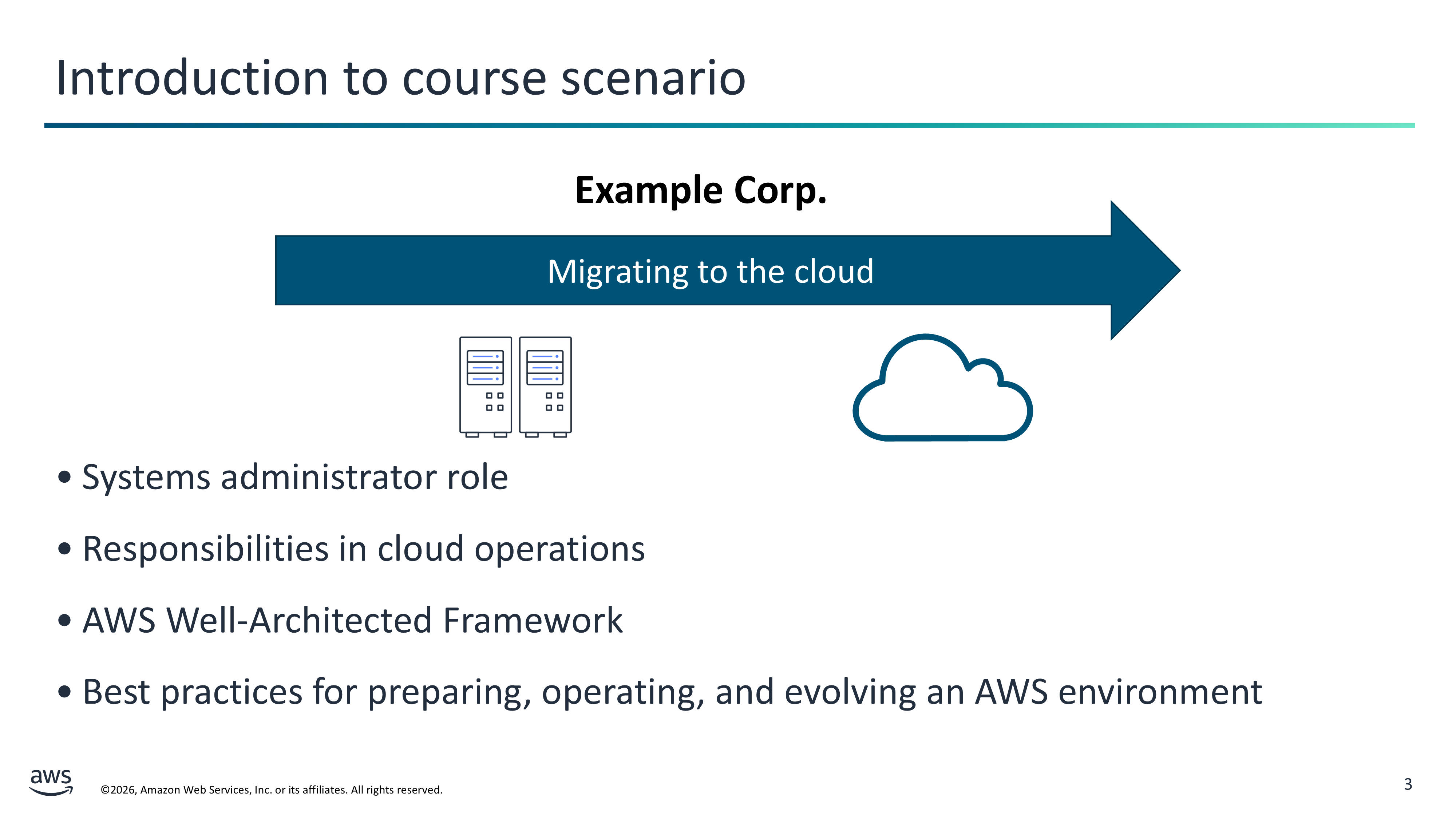 Introduction to course scenario

Example Corp.

Migrating to the cloud

• Systems administrator role

• Responsibilities in cloud operations

• AWS Well-Architected Framework

• Best practices for preparing, operating, and evolving an AWS environment

aws

©2026, Amazon Web Services, Inc. or its affiliates. All rights reserved.

3